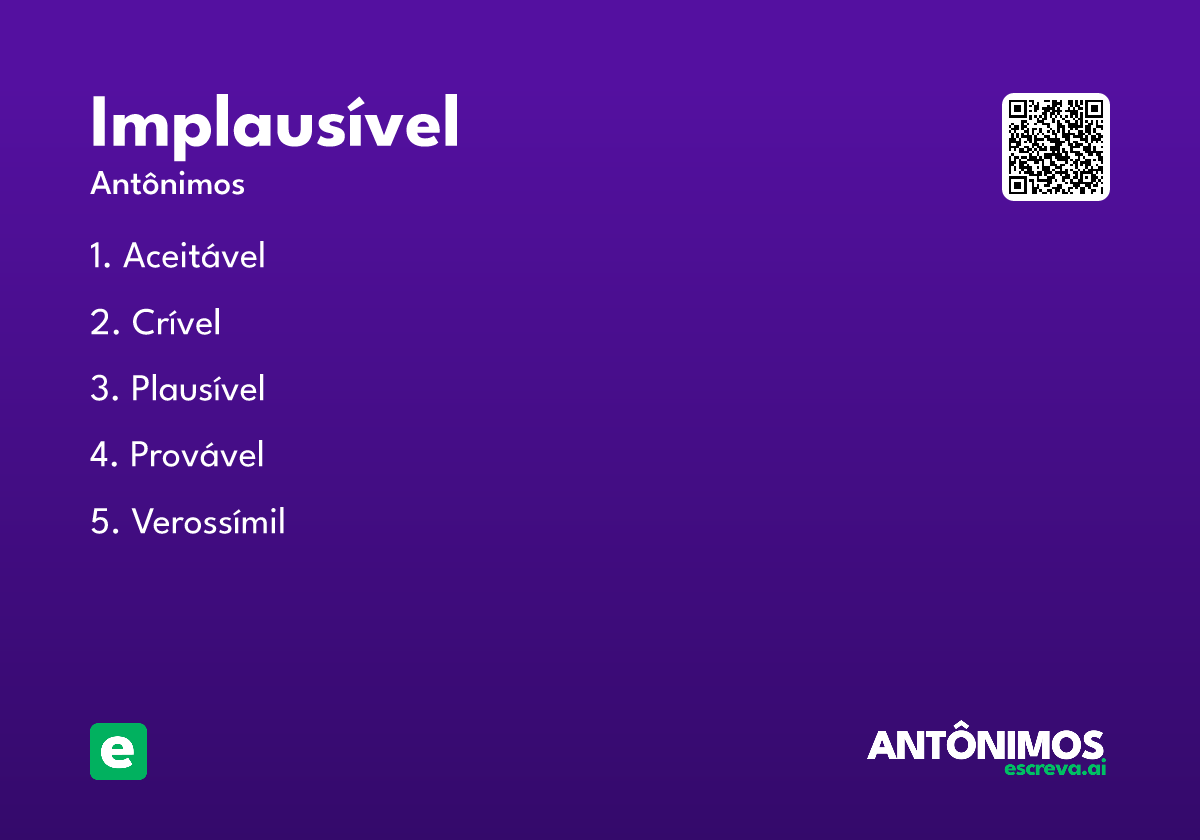 Implausível

Antônimos

1. Aceitável

2. Crível

3. Plausível

4. Provável

5. Verossímil

e

ANTÔNIMOS
escreva.ai